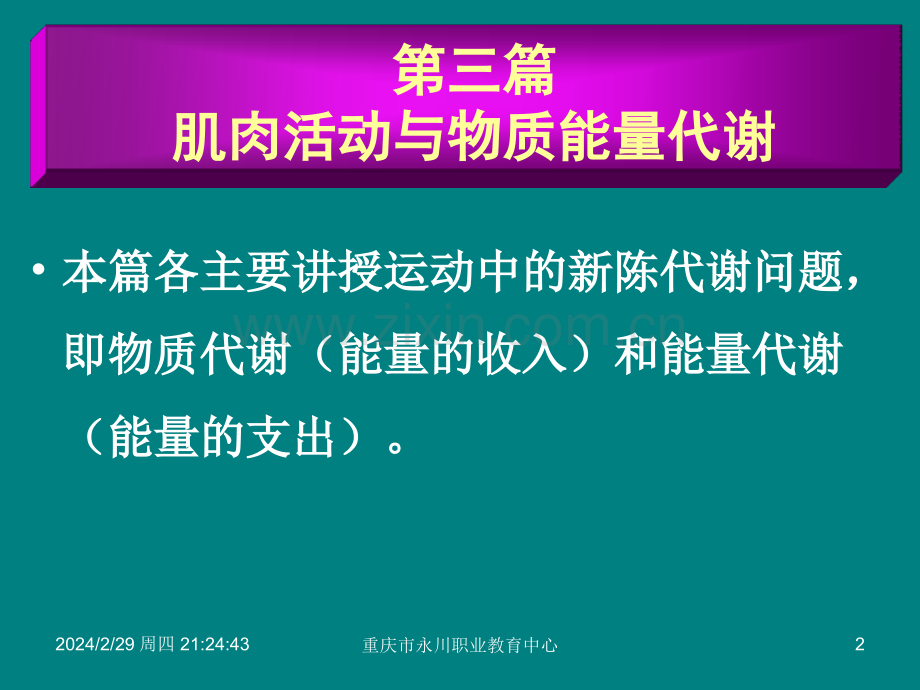 第三篇
肌肉活动与物质能量代谢

• 本篇各主要讲授运动中的新陈代谢问题，即物质代谢（能量的收入）和能量代谢（能量的支出）。

2024/2/29 周四 21:24:43 重庆市永川职业教育中心 2

www.zixin.com.cn